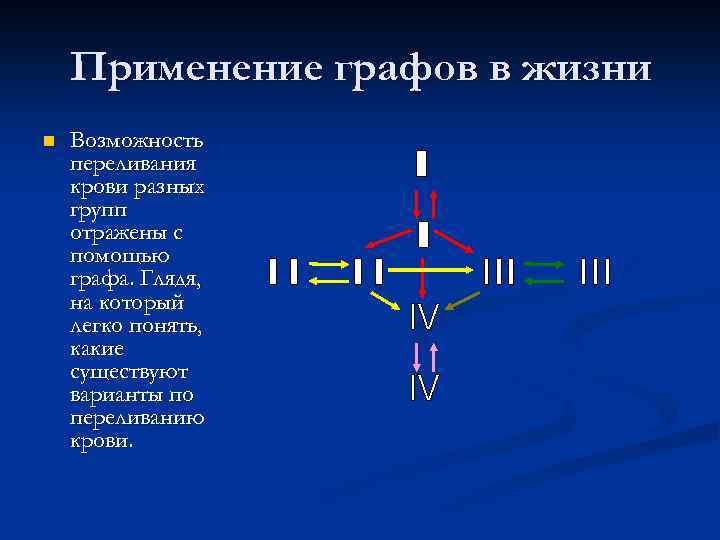 Применение графов в жизни

Возможность переливания крови разных групп отражены с помощью графа. Глядя, на который легко понять, какие существуют варианты по переливанию крови.

I

I

II II III III

IV

IV